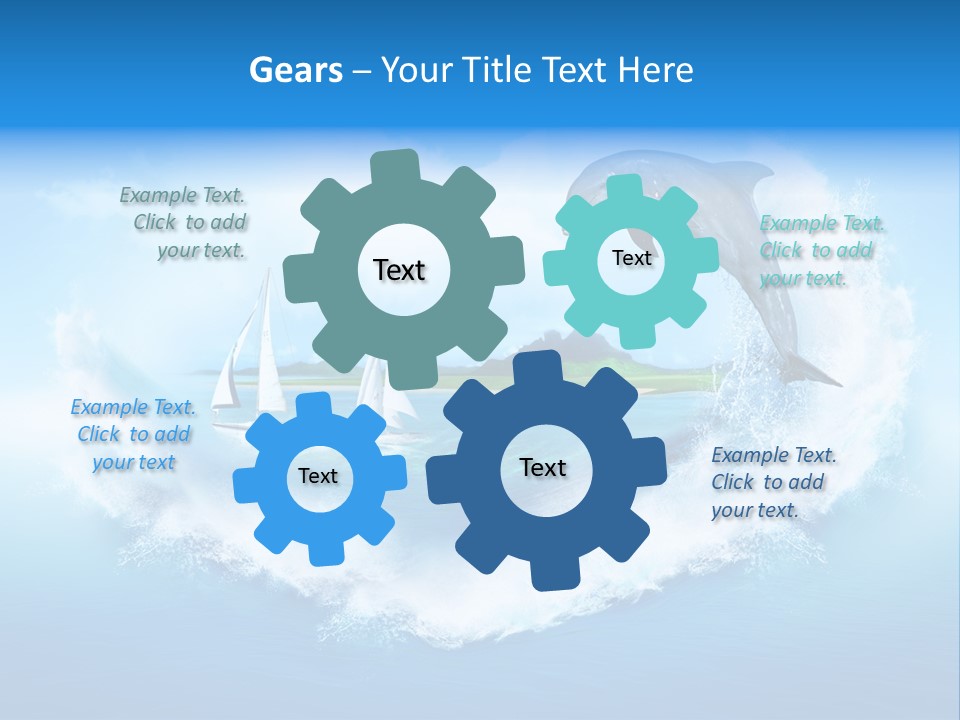 Gears – Your Title Text Here

Example Text. Click to add your text.

Text

Text

Example Text. Click to add your text.

Example Text. Click to add your text

Text

Text

Example Text. Click to add your text.